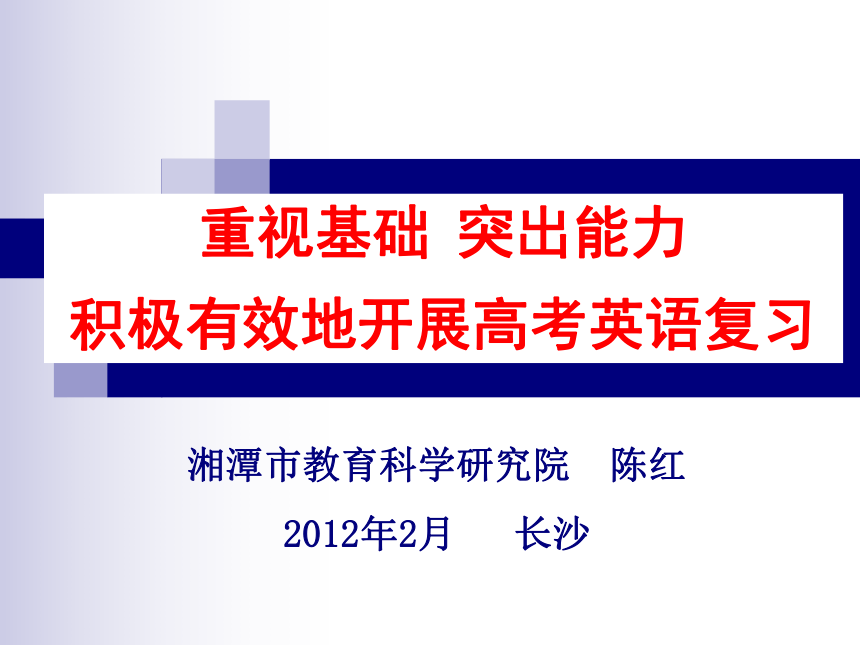 重视基础 突出能力
积极有效地开展高考英语复习

湘潭市教育科学研究院　陈红
2012年2月　　长沙